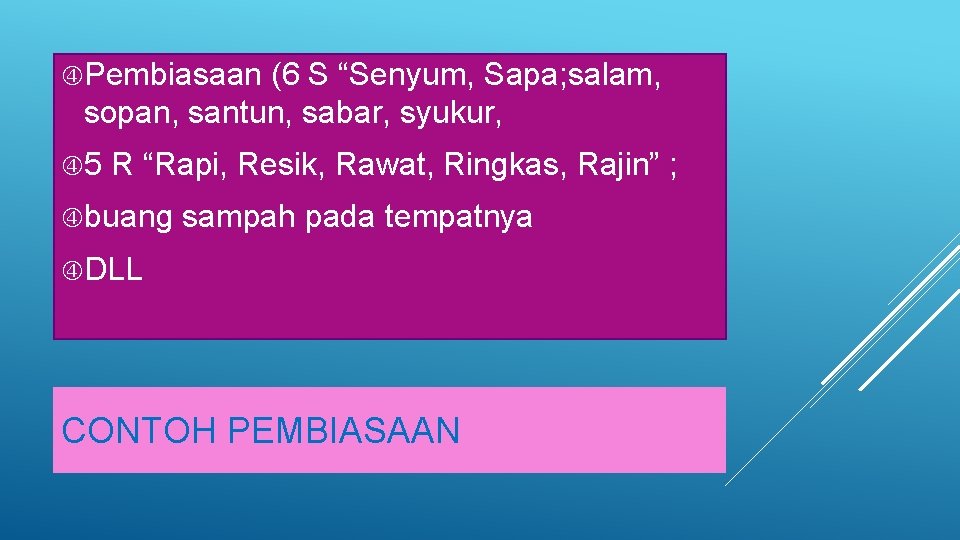 Pembiasaan (6 S “Senyum, Sapa;salam, sopan, santun, sabar, syukur,

5 R “Rapi, Resik, Rawat, Ringkas, Rajin” ;

buang sampah pada tempatnya

DLL

CONTOH PEMBIASAAN